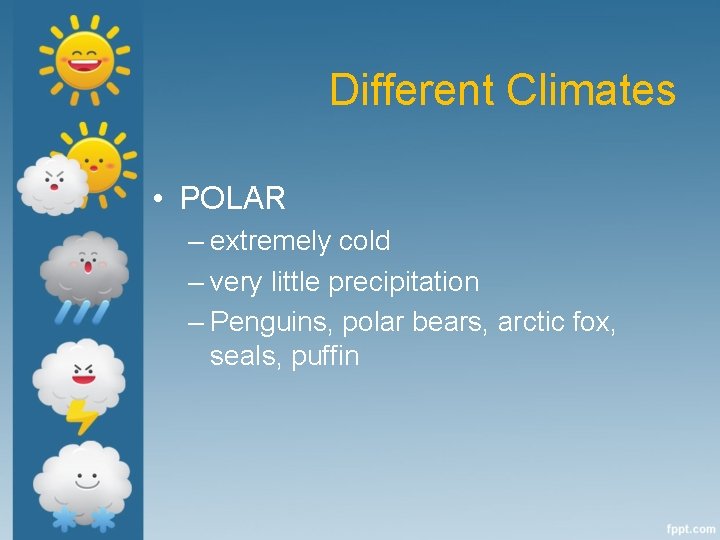 Different Climates

• POLAR
– extremely cold
– very little precipitation
– Penguins, polar bears, arctic fox, seals, puffin

fppt.com